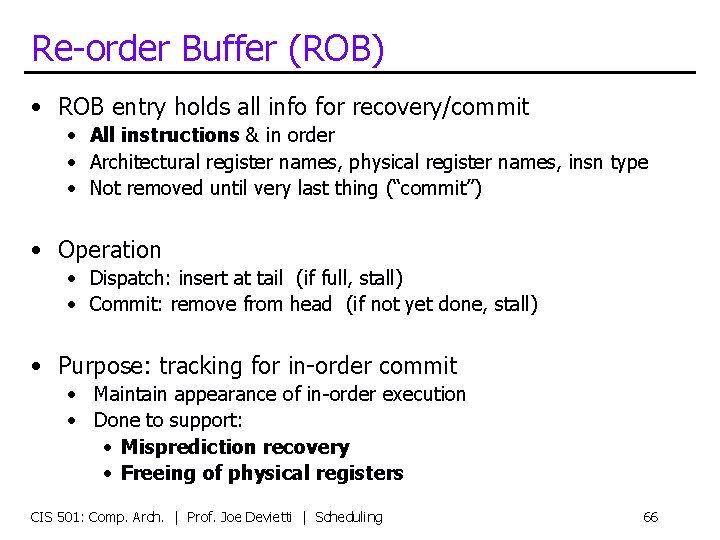 Re-order Buffer (ROB)

• ROB entry holds all info for recovery/commit
  • All instructions & in order
  • Architectural register names, physical register names, insn type
  • Not removed until very last thing ("commit")

• Operation
  • Dispatch: insert at tail (if full, stall)
  • Commit: remove from head (if not yet done, stall)

• Purpose: tracking for in-order commit
  • Maintain appearance of in-order execution
  • Done to support:
    • Misprediction recovery
    • Freeing of physical registers

CIS 501: Comp. Arch. | Prof. Joe Devietti | Scheduling 66